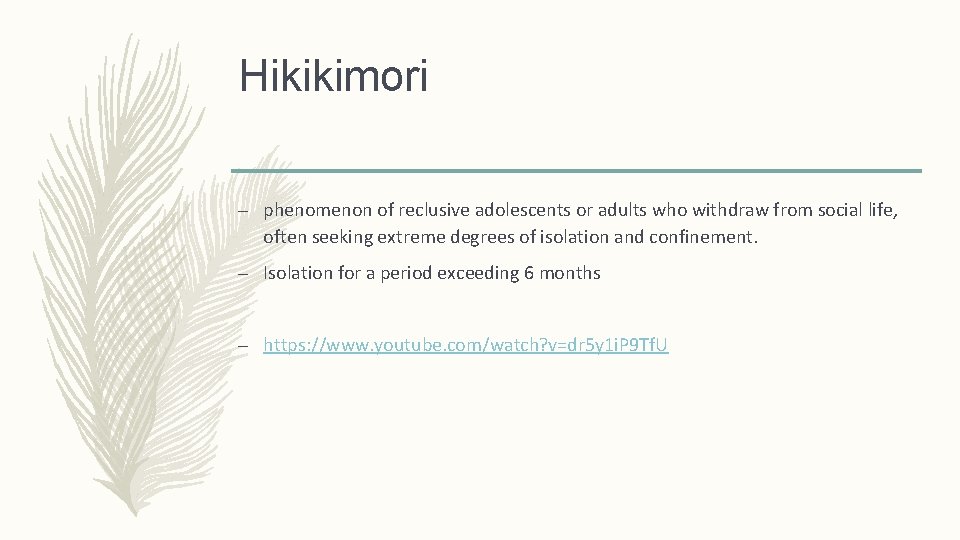 Hikikimori

– phenomenon of reclusive adolescents or adults who withdraw from social life, often seeking extreme degrees of isolation and confinement.

– Isolation for a period exceeding 6 months

– https://www.youtube.com/watch?v=dr5y1iP9TfU